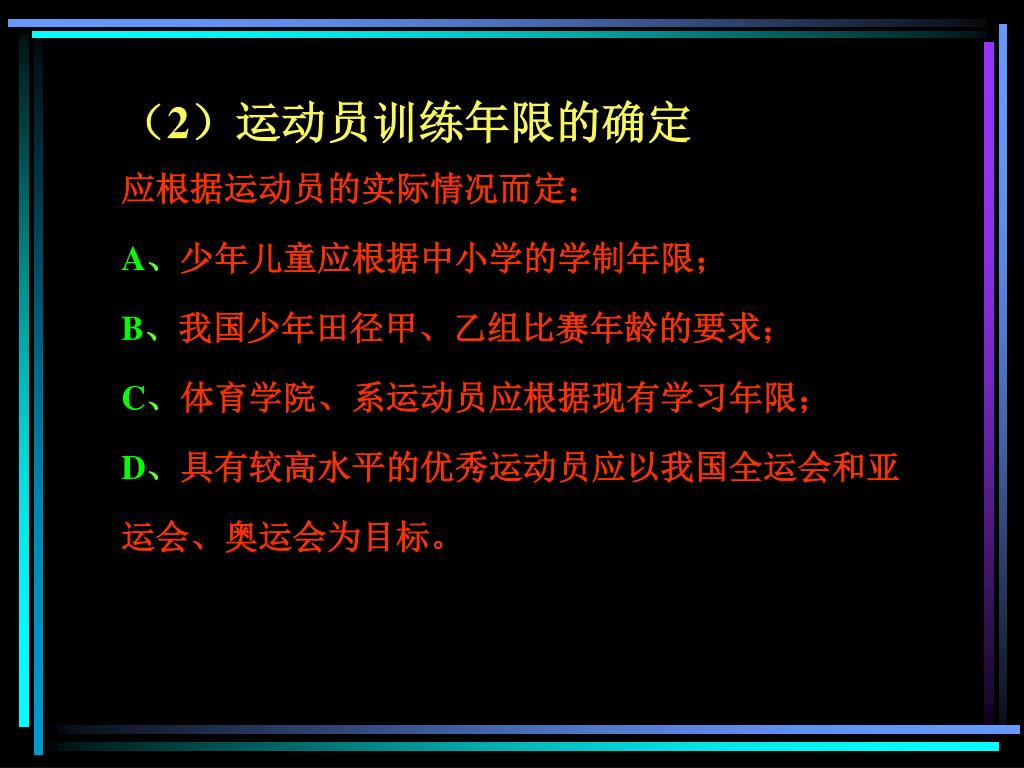 （2）运动员训练年限的确定

应根据运动员的实际情况而定：

A、少年儿童应根据中小学的学制年限；

B、我国少年田径甲、乙组比赛年龄的要求；

C、体育学院、系运动员应根据现有学习年限；

D、具有较高水平的优秀运动员应以我国全运会和亚运会、奥运会为目标。